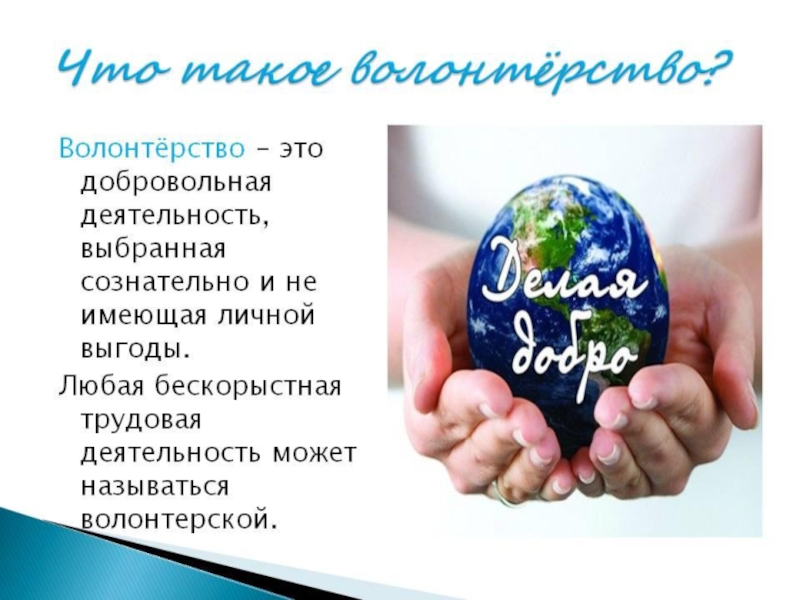 Что такое волонтёрство?

Волонтёрство – это добровольная деятельность, выбранная сознательно и не имеющая личной выгоды.

Любая бескорыстная трудовая деятельность может называться волонтерской.

Делая добро